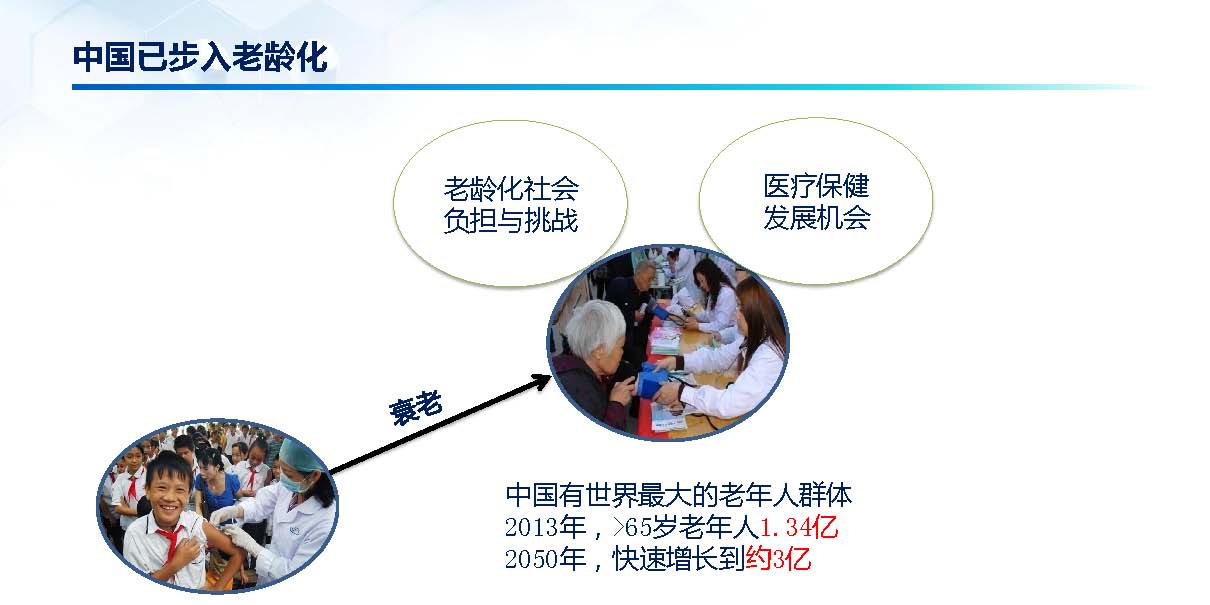 中国已步入老龄化

老龄化社会
负担与挑战

医疗保健
发展机会

衰老

中国有世界最大的老年人群体
2013年，>65岁老年人1.34亿
2050年，快速增长到约3亿